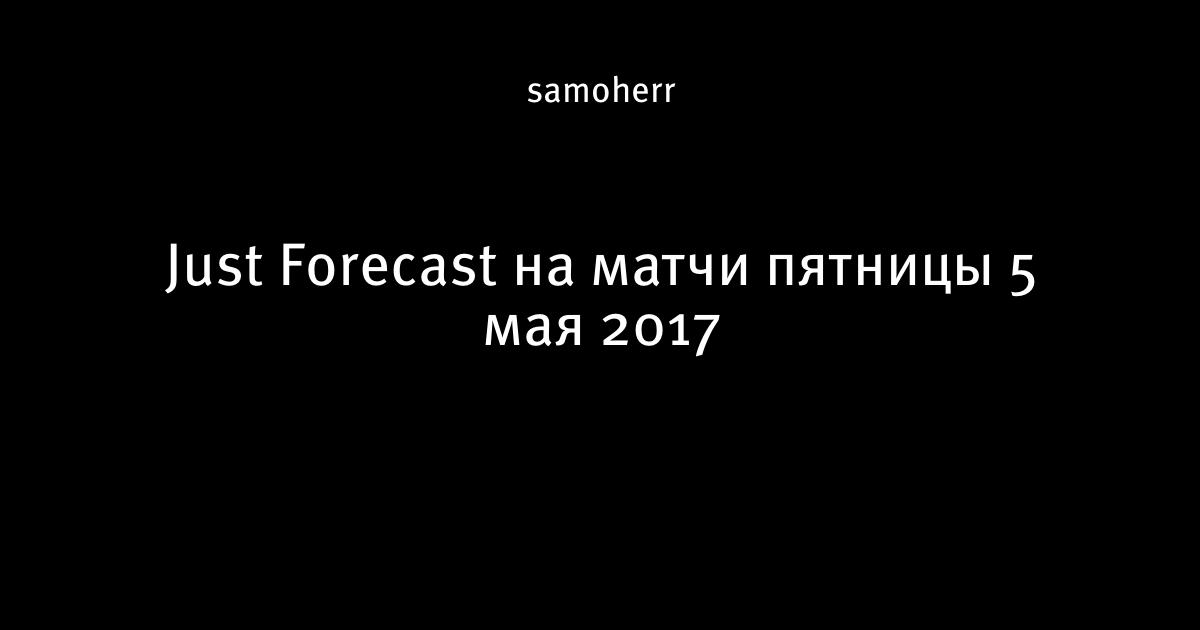 samoherr

Just Forecast на матчи пятницы 5 мая 2017